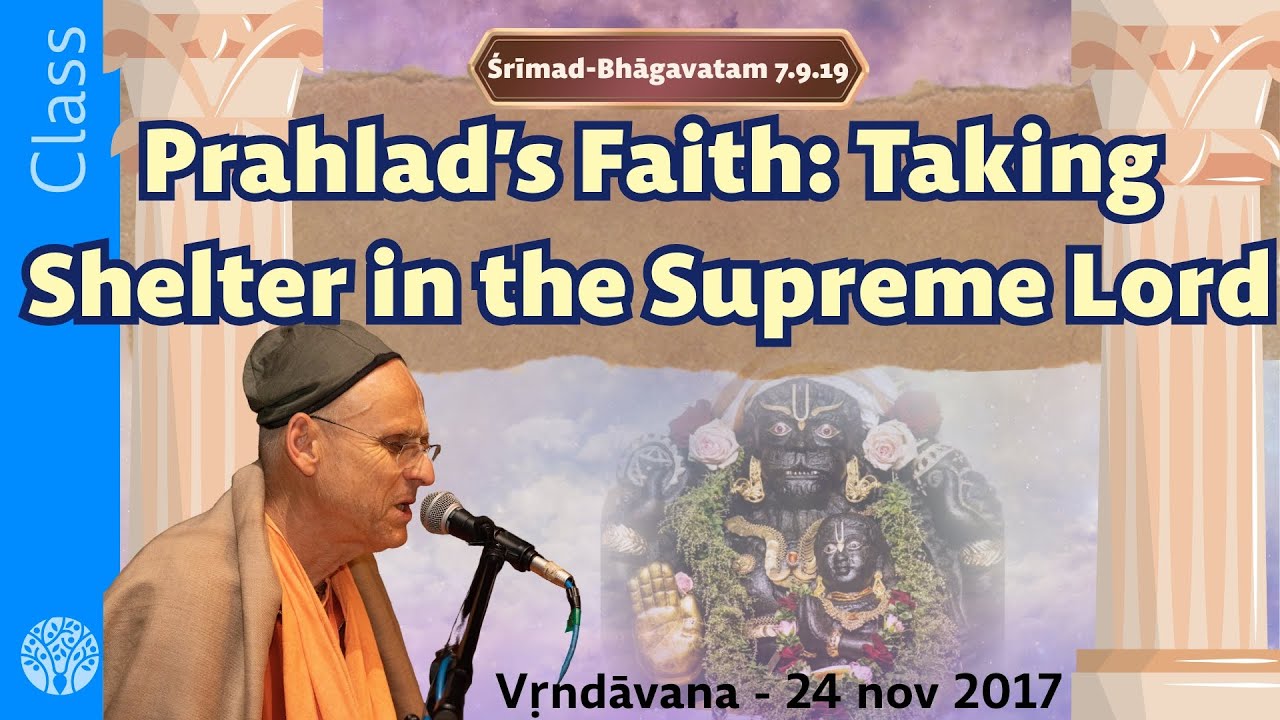 Class

Śrīmad-Bhāgavatam 7.9.19

Prahlad's Faith: Taking Shelter in the Supreme Lord

Vṛndāvana - 24 nov 2017